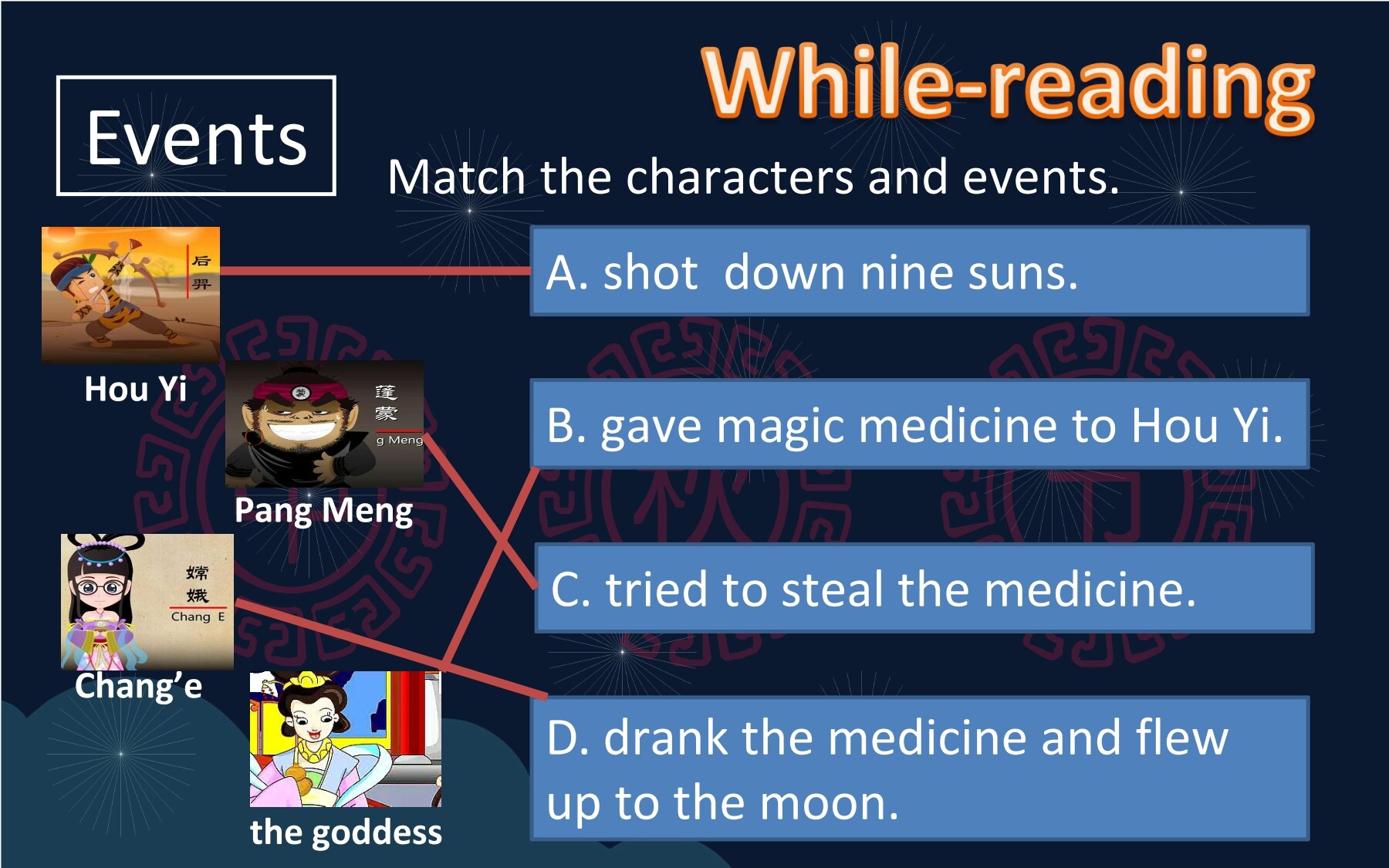 While-reading

Events

Match the characters and events.

后羿

Hou Yi

蓬蒙

g Meng

Pang Meng

嫦娥

Chang E

Chang'e

the goddess

A. shot down nine suns.

B. gave magic medicine to Hou Yi.

C. tried to steal the medicine.

D. drank the medicine and flew up to the moon.